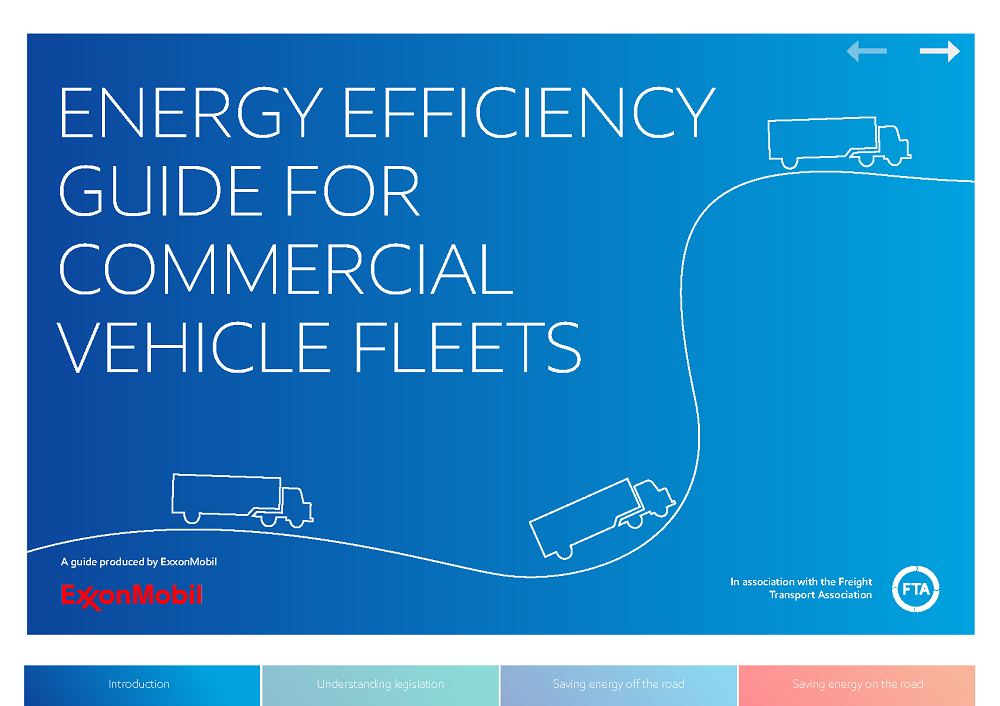 ENERGY EFFICIENCY GUIDE FOR COMMERCIAL VEHICLE FLEETS

A guide produced by ExxonMobil

ExxonMobil

In association with the Freight Transport Association

FTA

Introduction

Understanding legislation

Saving energy off the road

Saving energy on the road